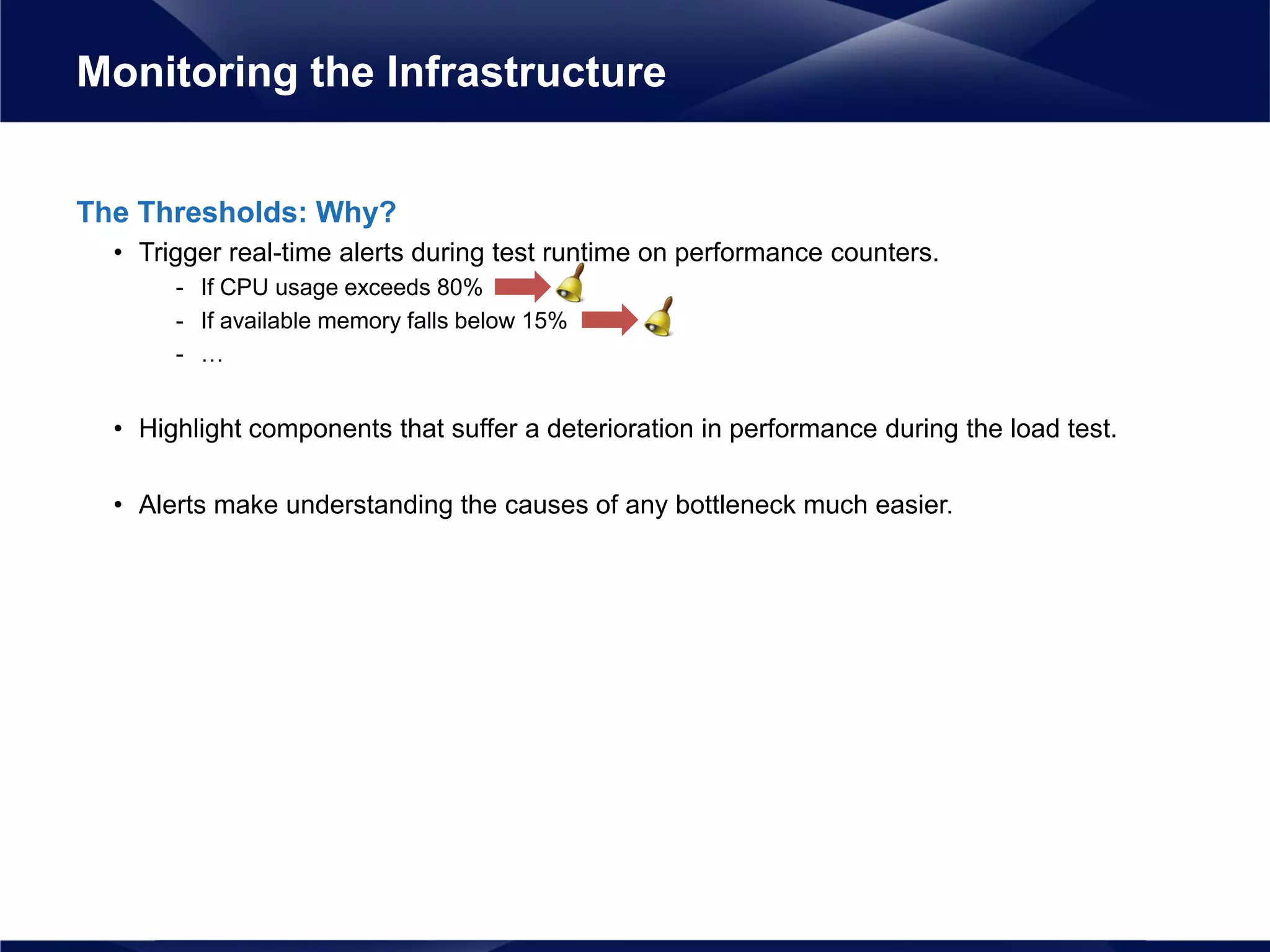 Monitoring the Infrastructure

The Thresholds: Why?

• Trigger real-time alerts during test runtime on performance counters.
  - If CPU usage exceeds 80%
  - If available memory falls below 15%
  - …

• Highlight components that suffer a deterioration in performance during the load test.

• Alerts make understanding the causes of any bottleneck much easier.